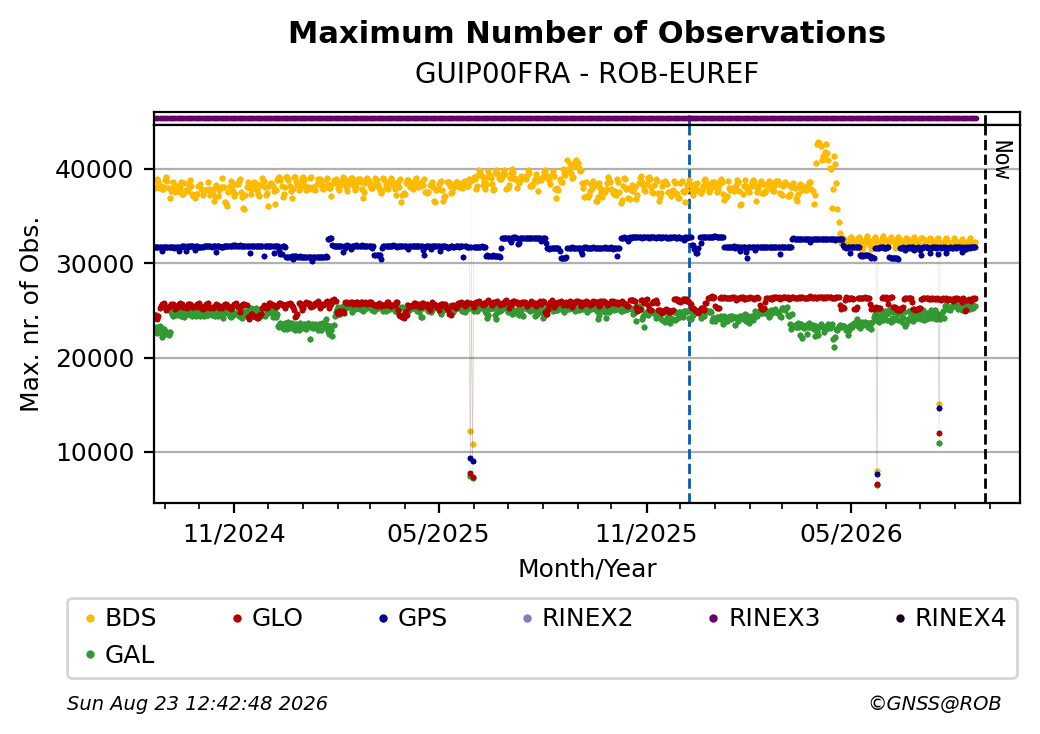 Maximum Number of Observations
GUIP00FRA - ROB-EUREF

Max. nr. of Obs.

40000
30000
20000
10000

Now

11/2024
05/2025
11/2025
05/2026

Month/Year

BDS GLO GPS RINEX2 RINEX3 RINEX4
GAL

Sun Aug 23 12:42:48 2026
©GNSS@ROB